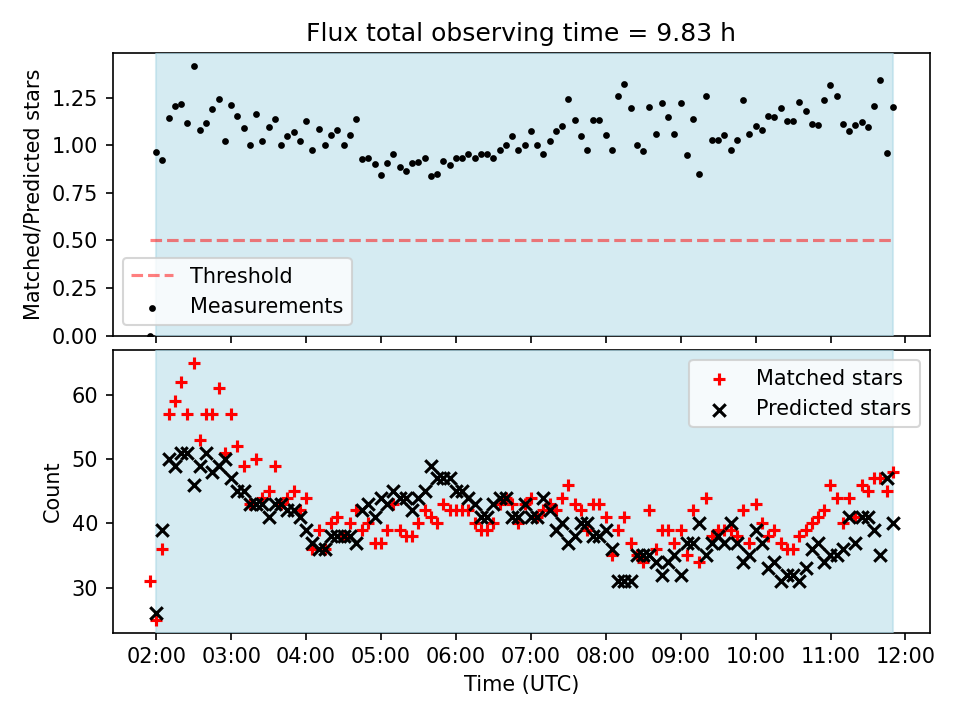 Flux total observing time = 9.83 h

Matched/Predicted stars

1.25
1.00
0.75
0.50
0.25
0.00

Threshold
Measurements

Count

60
50
40
30

Matched stars
Predicted stars

02:00 03:00 04:00 05:00 06:00 07:00 08:00 09:00 10:00 11:00 12:00

Time (UTC)